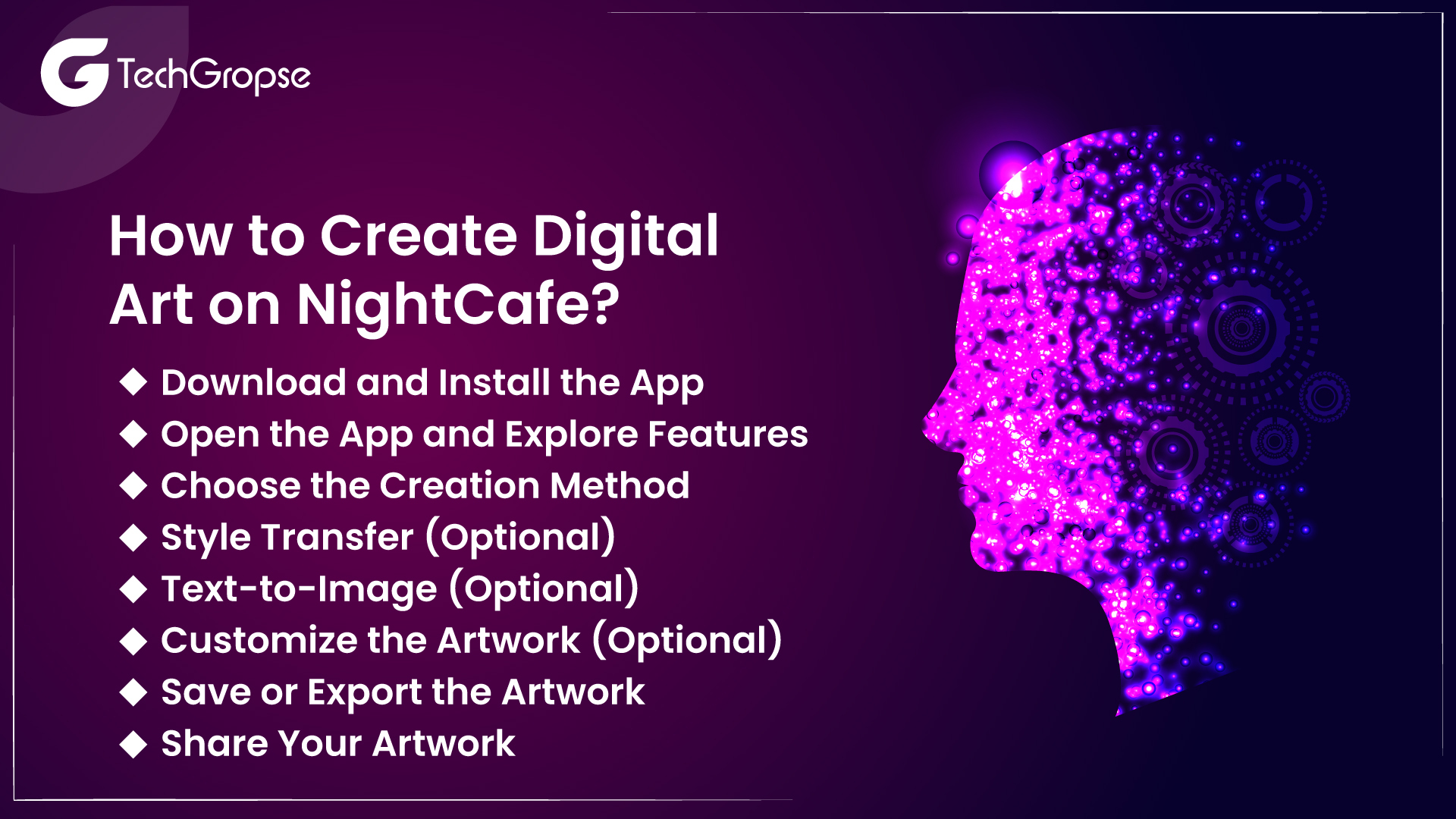 TechGropse

How to Create Digital Art on NightCafe?

◆ Download and Install the App
◆ Open the App and Explore Features
◆ Choose the Creation Method
◆ Style Transfer (Optional)
◆ Text-to-Image (Optional)
◆ Customize the Artwork (Optional)
◆ Save or Export the Artwork
◆ Share Your Artwork